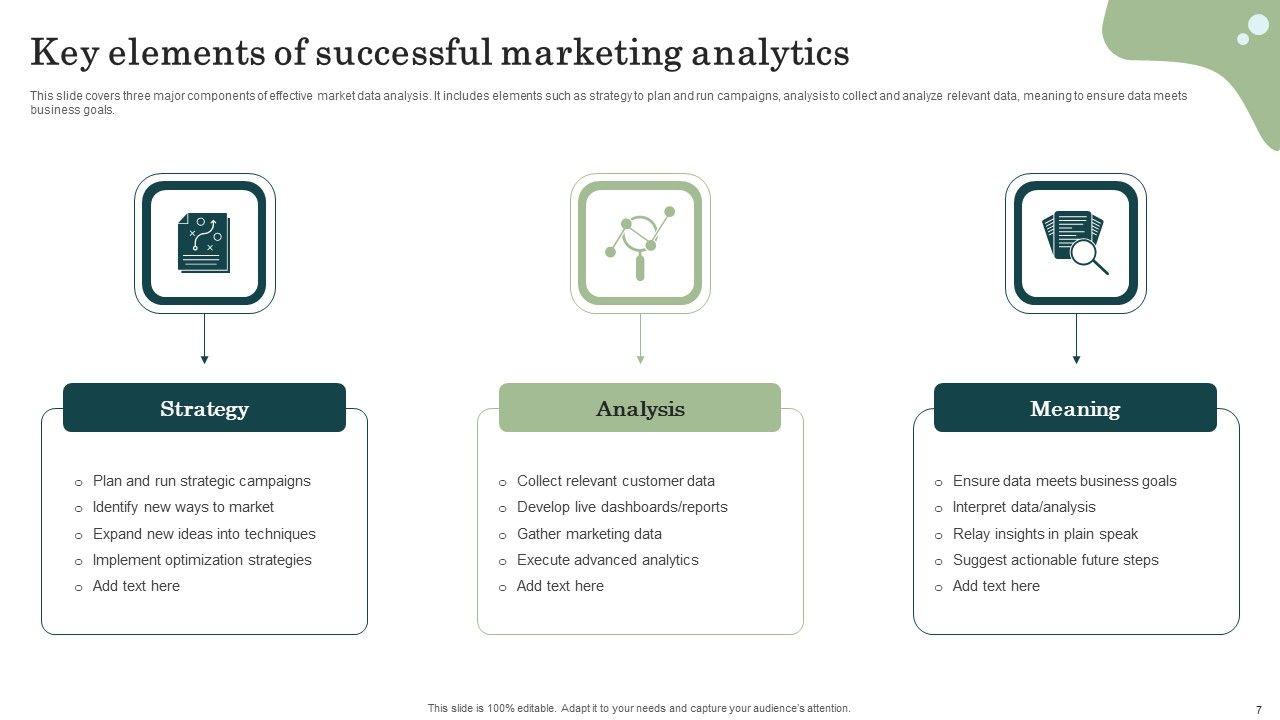 Key elements of successful marketing analytics

This slide covers three major components of effective market data analysis. It includes elements such as strategy to plan and run campaigns, analysis to collect and analyze relevant data, meaning to ensure data meets business goals.

Strategy

- Plan and run strategic campaigns
- Identify new ways to market
- Expand new ideas into techniques
- Implement optimization strategies
- Add text here

Analysis

- Collect relevant customer data
- Develop live dashboards/reports
- Gather marketing data
- Execute advanced analytics
- Add text here

Meaning

- Ensure data meets business goals
- Interpret data/analysis
- Relay insights in plain speak
- Suggest actionable future steps
- Add text here

This slide is 100% editable. Adapt it to your needs and capture your audience's attention.

7